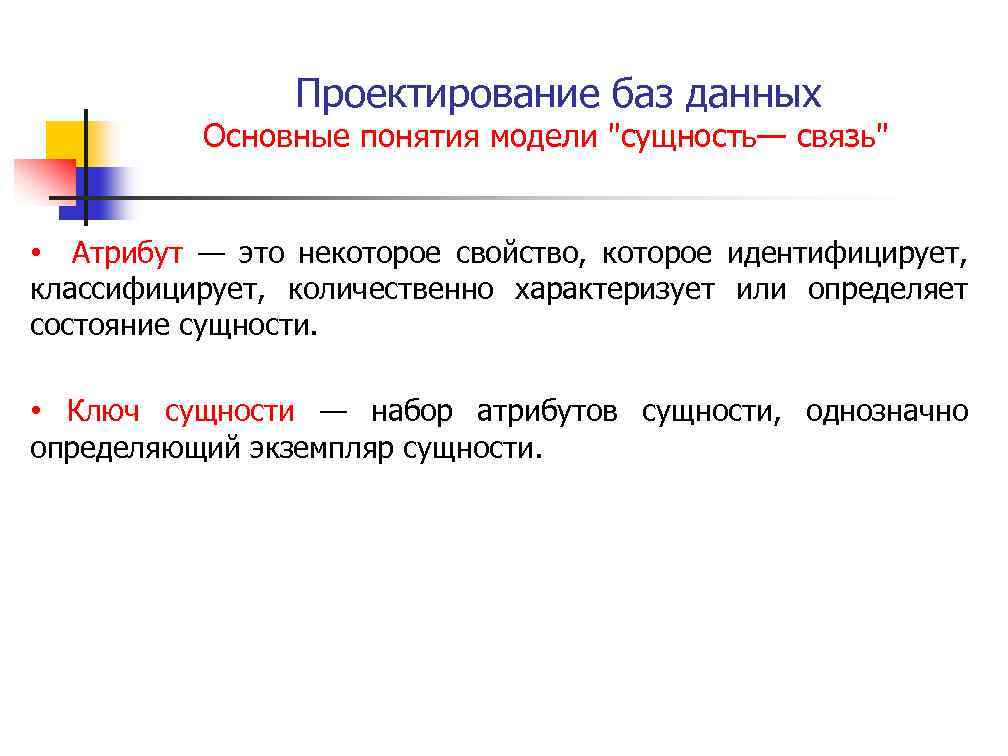 Проектирование баз данных
Основные понятия модели "сущность— связь"

• Атрибут — это некоторое свойство, которое идентифицирует, классифицирует, количественно характеризует или определяет состояние сущности.

• Ключ сущности — набор атрибутов сущности, однозначно определяющий экземпляр сущности.